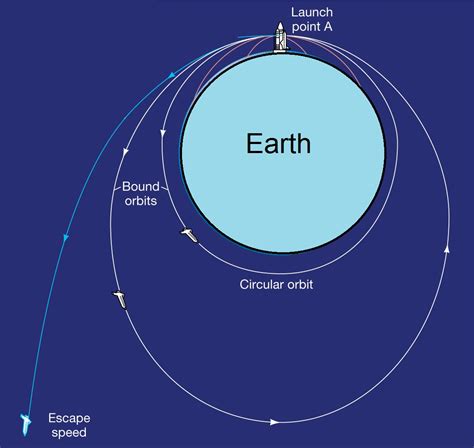 Launch point A

Earth

Bound orbits

Circular orbit

Escape speed